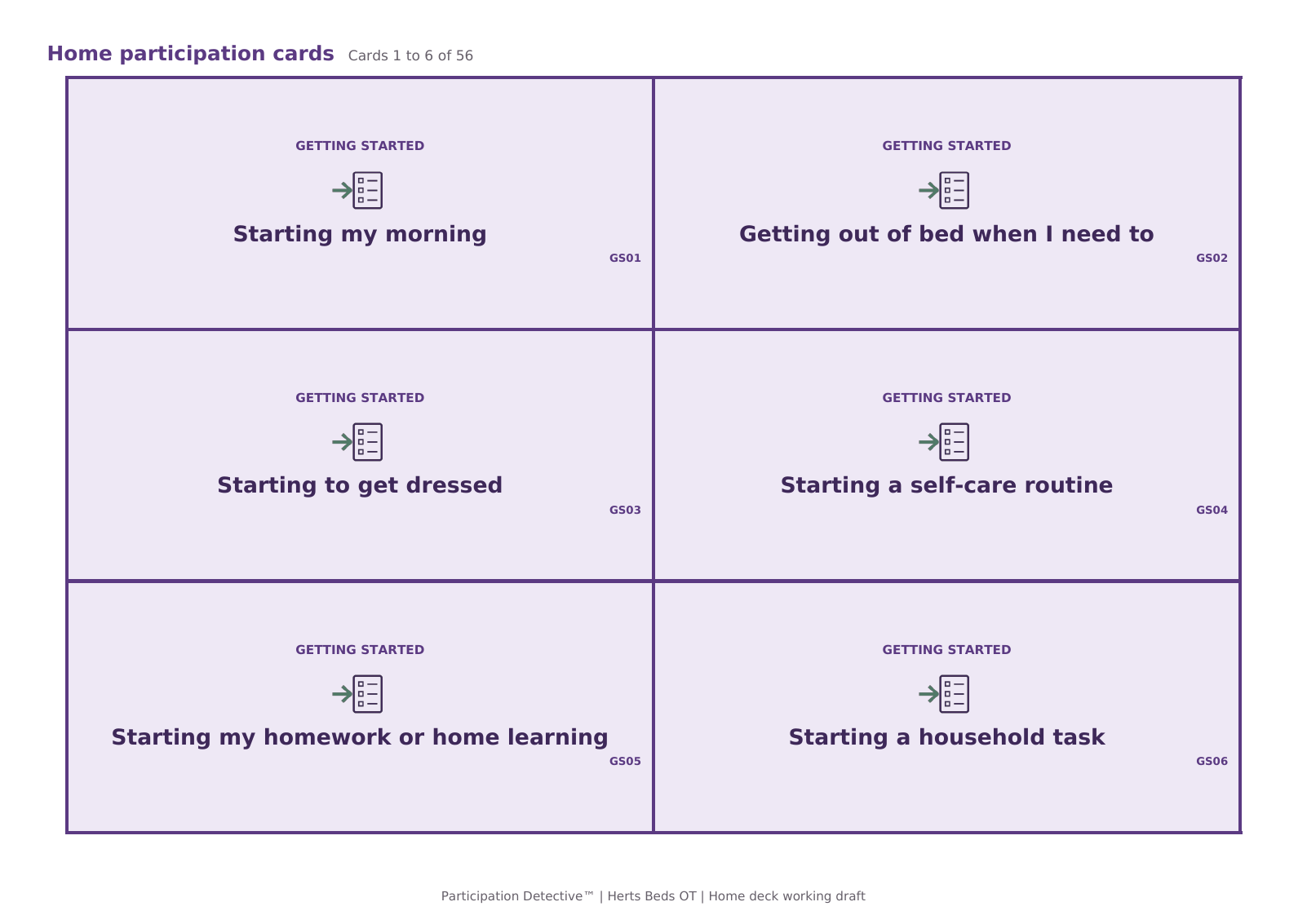 Home participation cards Cards 1 to 6 of 56

GETTING STARTED

Starting my morning

GS01

GETTING STARTED

Getting out of bed when I need to

GS02

GETTING STARTED

Starting to get dressed

GS03

GETTING STARTED

Starting a self-care routine

GS04

GETTING STARTED

Starting my homework or home learning

GS05

GETTING STARTED

Starting a household task

GS06

Participation Detective™ | Herts Beds OT | Home deck working draft